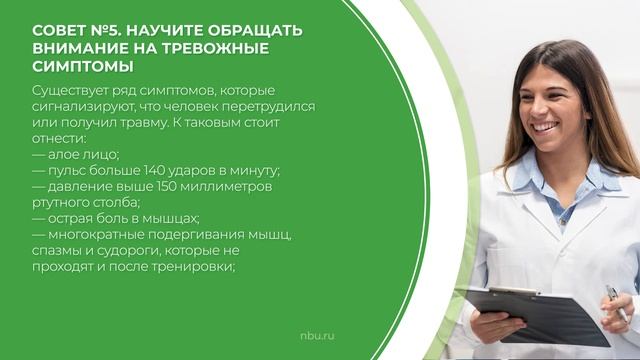 СОВЕТ №5. НАУЧИТЕ ОБРАЩАТЬ ВНИМАНИЕ НА ТРЕВОЖНЫЕ СИМПТОМЫ

Существует ряд симптомов, которые сигнализируют, что человек перетрудился или получил травму. К таковым стоит отнести:
— алое лицо;
— пульс больше 140 ударов в минуту;
— давление выше 150 миллиметров ртутного столба;
— острая боль в мышцах;
— многократные подергивания мышц, спазмы и судороги, которые не проходят и после тренировки;

nbu.ru